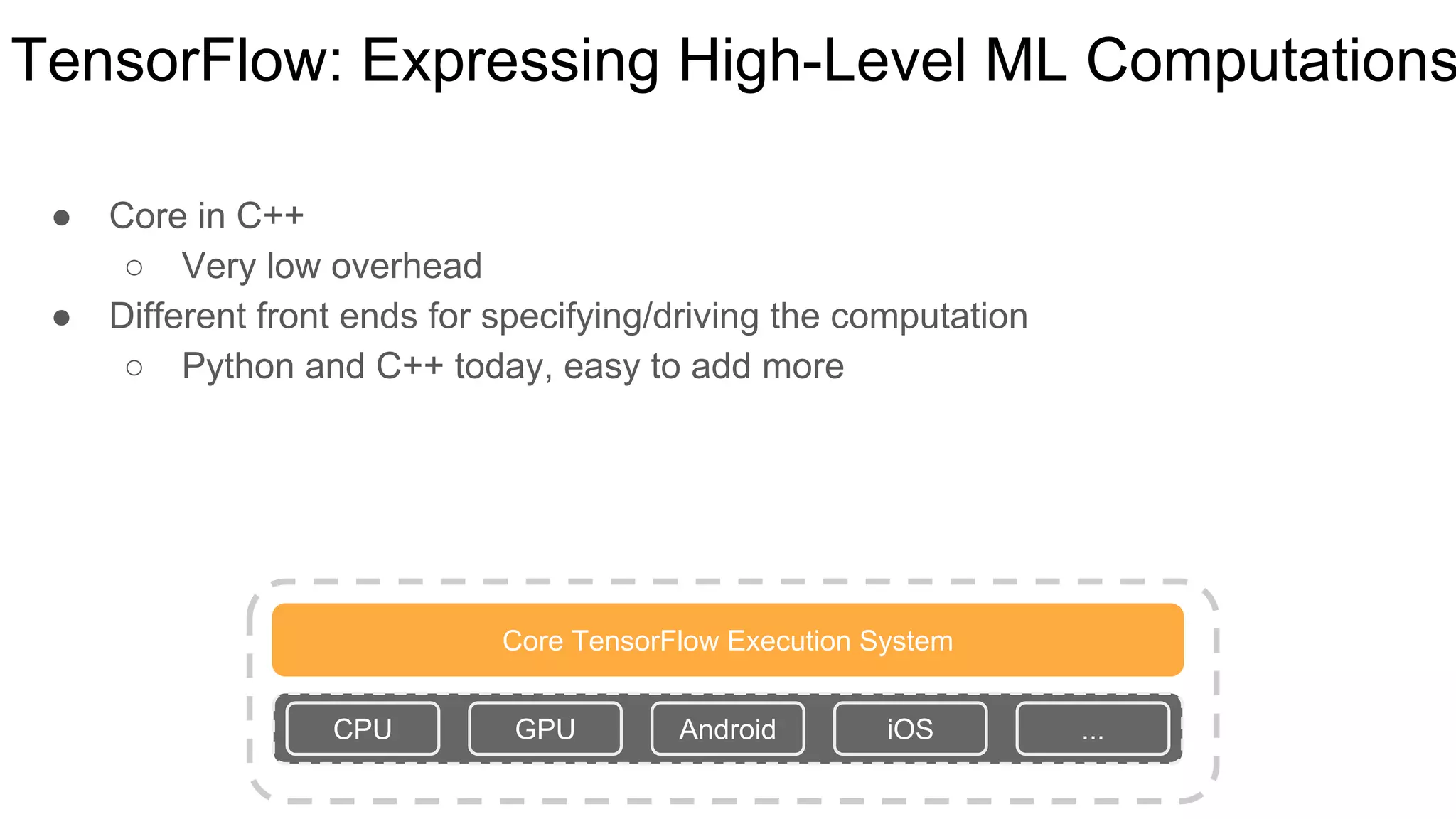 TensorFlow: Expressing High-Level ML Computations

● Core in C++
○ Very low overhead
● Different front ends for specifying/driving the computation
○ Python and C++ today, easy to add more

Core TensorFlow Execution System

CPU GPU Android iOS ...